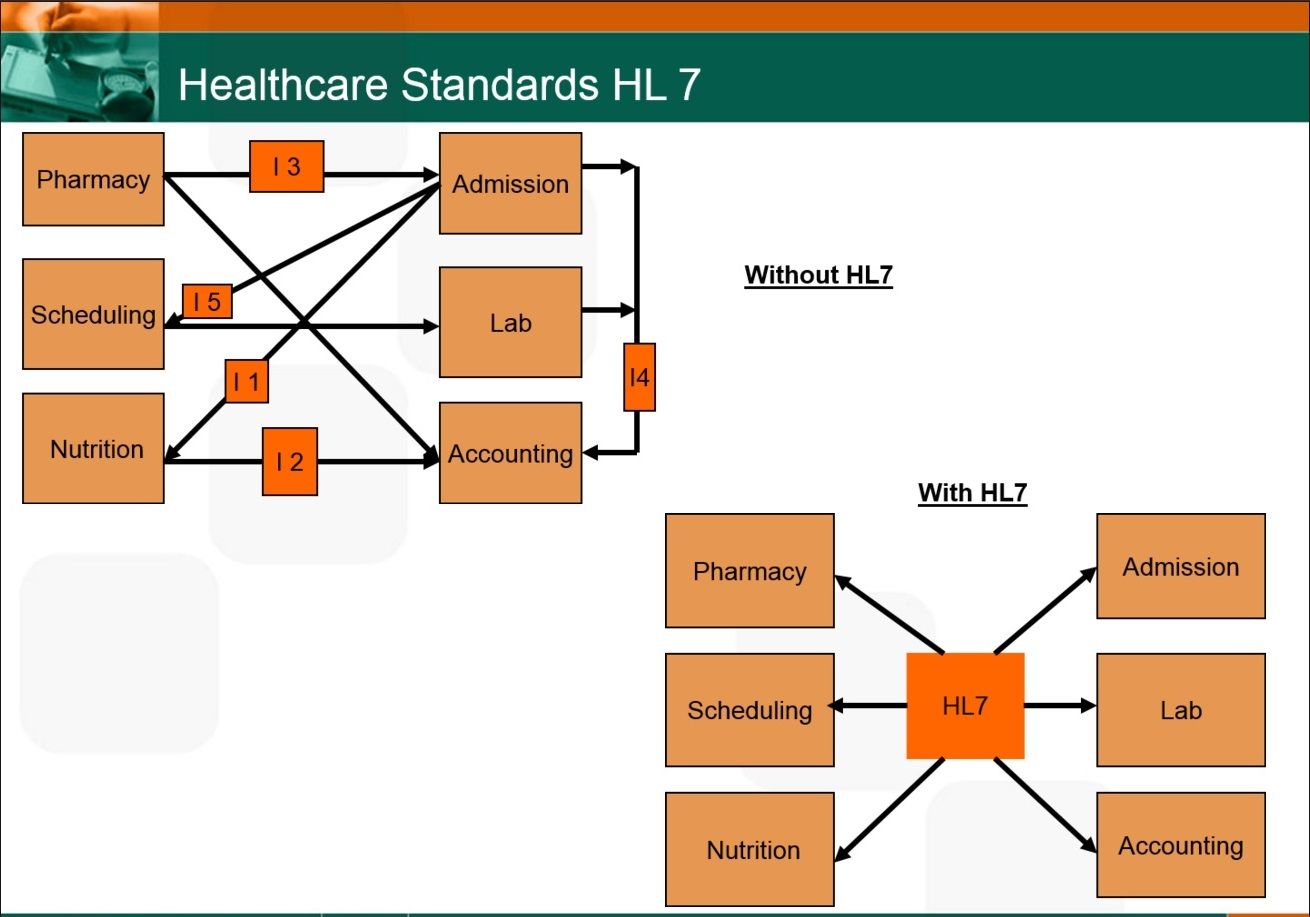 Healthcare Standards HL 7

Pharmacy
I 3
Admission
Scheduling
I 5
Lab
I 1
I4
Nutrition
I 2
Accounting

Without HL7

With HL7

Pharmacy
Admission
Scheduling
HL7
Lab
Nutrition
Accounting